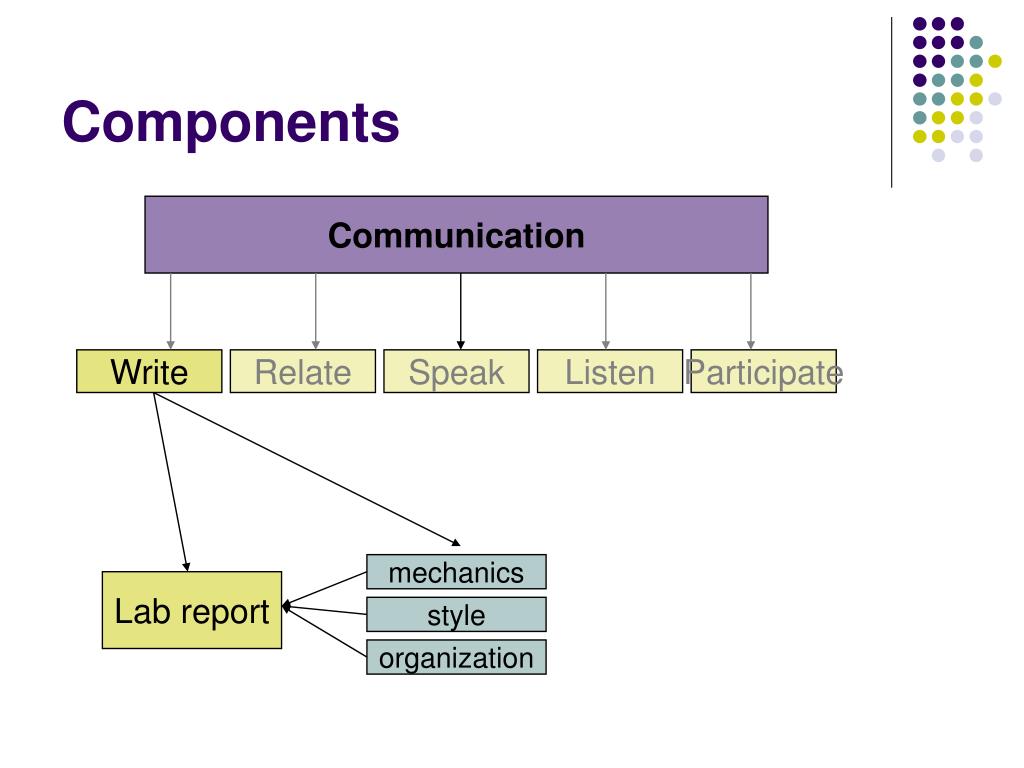 Components

Communication

Write

Relate

Speak

Listen

Participate

Lab report

mechanics

style

organization